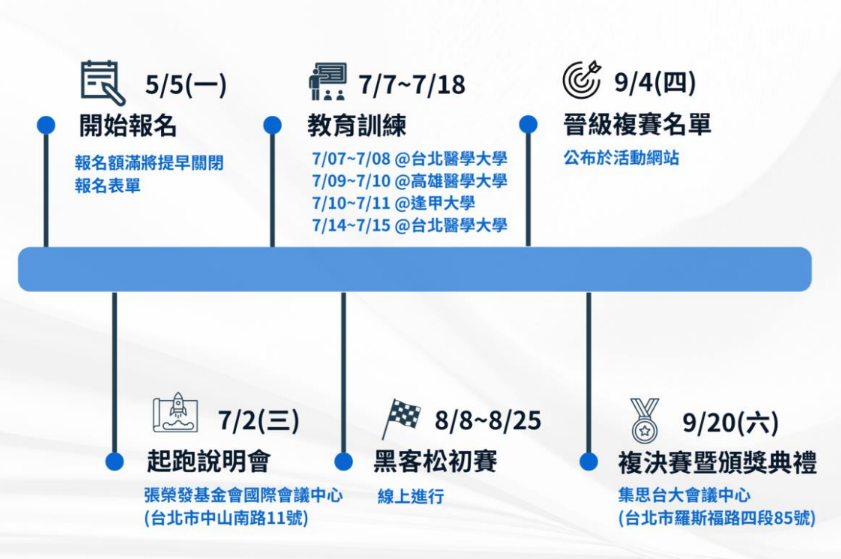 5/5(一)
開始報名
報名額滿將提早關閉
報名表單

7/7~7/18
教育訓練
7/07~7/08 @台北醫學大學
7/09~7/10 @高雄醫學大學
7/10~7/11 @逢甲大學
7/14~7/15 @台北醫學大學

9/4(四)
晉級複賽名單
公布於活動網站

7/2(三)
起跑說明會
張榮發基金會國際會議中心
(台北市中山南路11號)

8/8~8/25
黑客松初賽
線上進行

9/20(六)
複決賽暨頒獎典禮
集思台大會議中心
(台北市羅斯福路四段85號)